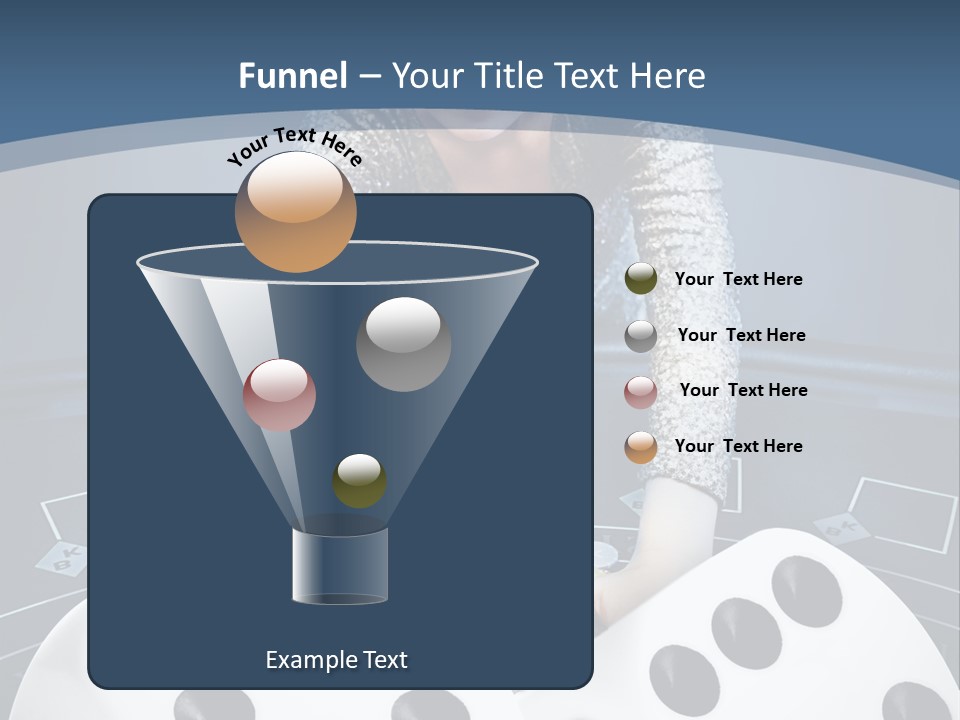 Funnel – Your Title Text Here

Your Text Here

Your Text Here

Your Text Here

Your Text Here

Your Text Here

Example Text